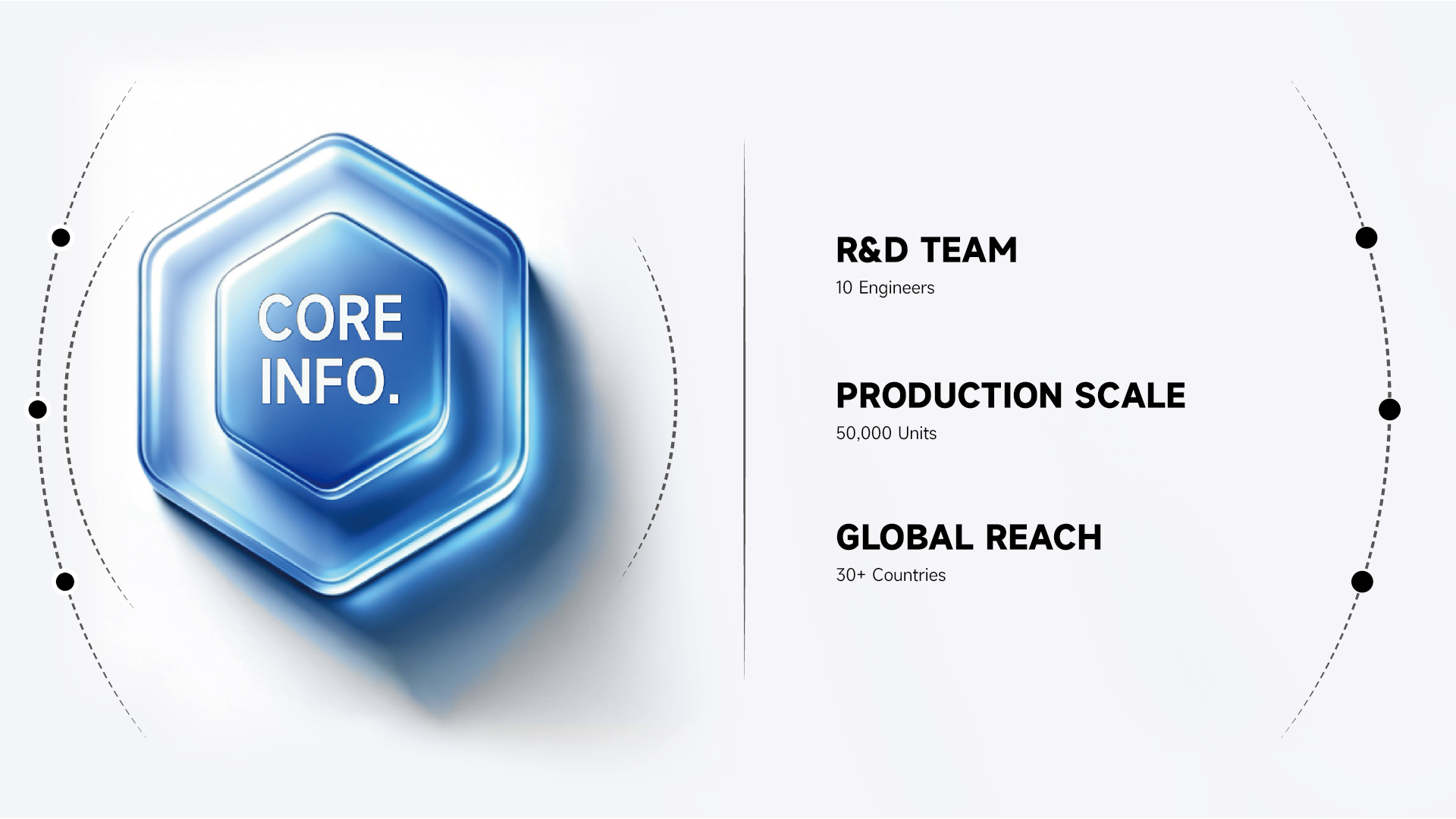 CORE
INFO.

R&D TEAM

10 Engineers

PRODUCTION SCALE

50,000 Units

GLOBAL REACH

30+ Countries